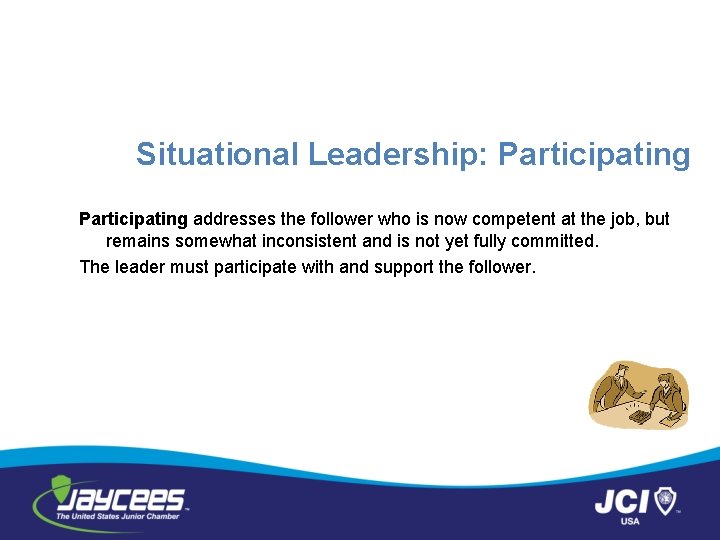 Situational Leadership: Participating

Participating addresses the follower who is now competent at the job, but remains somewhat inconsistent and is not yet fully committed.

The leader must participate with and support the follower.

JAYCEES
The United States Junior Chamber

JCI
USA